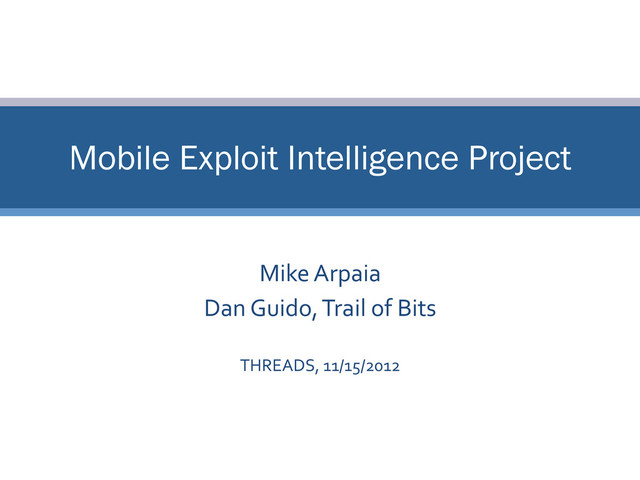 Mobile Exploit Intelligence Project

Mike Arpaia
Dan Guido, Trail of Bits

THREADS, 11/15/2012